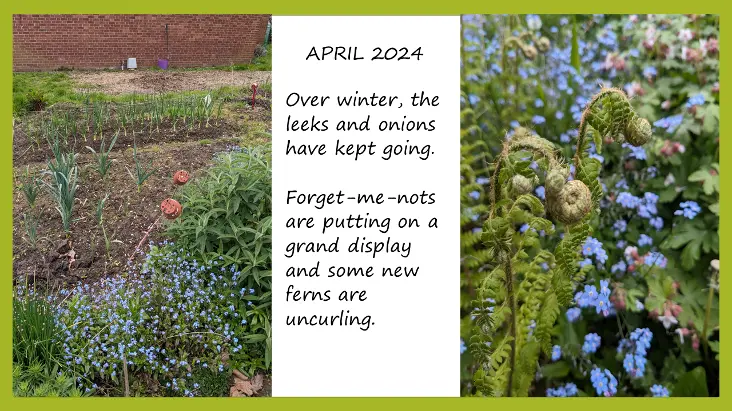 APRIL 2024

Over winter, the leeks and onions have kept going.

Forget-me-nots are putting on a grand display and some new ferns are uncurling.